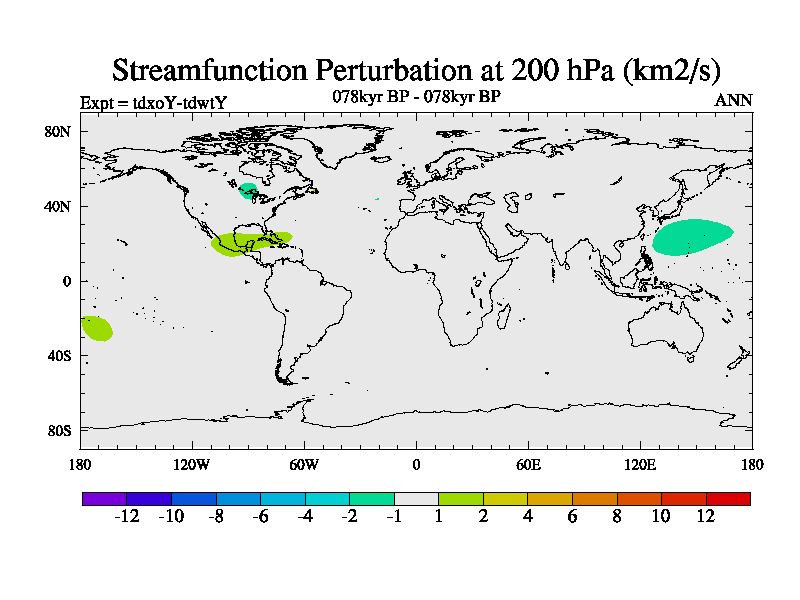 Streamfunction Perturbation at 200 hPa (km2/s)

Expt = tdxoY-tdwtY

078kyr BP - 078kyr BP

ANN

80N
40N
0
40S
80S

180 120W 60W 0 60E 120E 180

-12 -10 -8 -6 -4 -2 -1 1 2 4 6 8 10 12